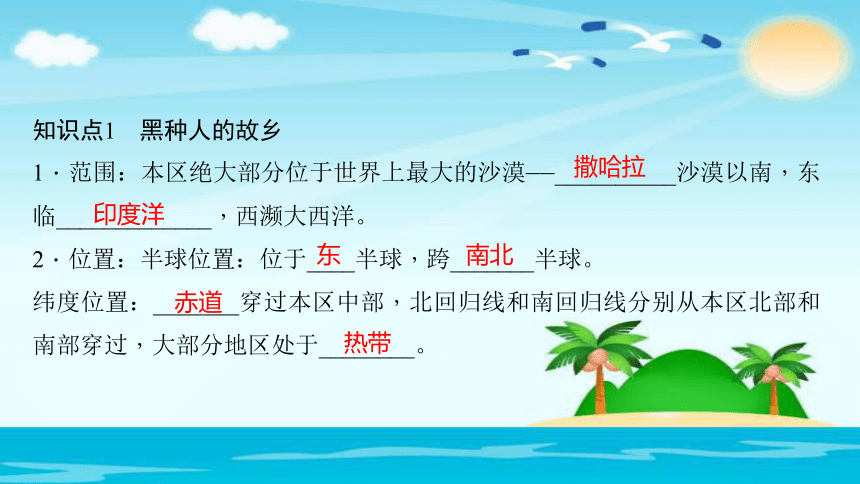 知识点1　黑种人的故乡

1．范围：本区绝大部分位于世界上最大的沙漠—撒哈拉沙漠以南，东临印度洋，西濒大西洋。

2．位置：半球位置：位于东半球，跨南北半球。

纬度位置：赤道穿过本区中部，北回归线和南回归线分别从本区北部和南部穿过，大部分地区处于热带。